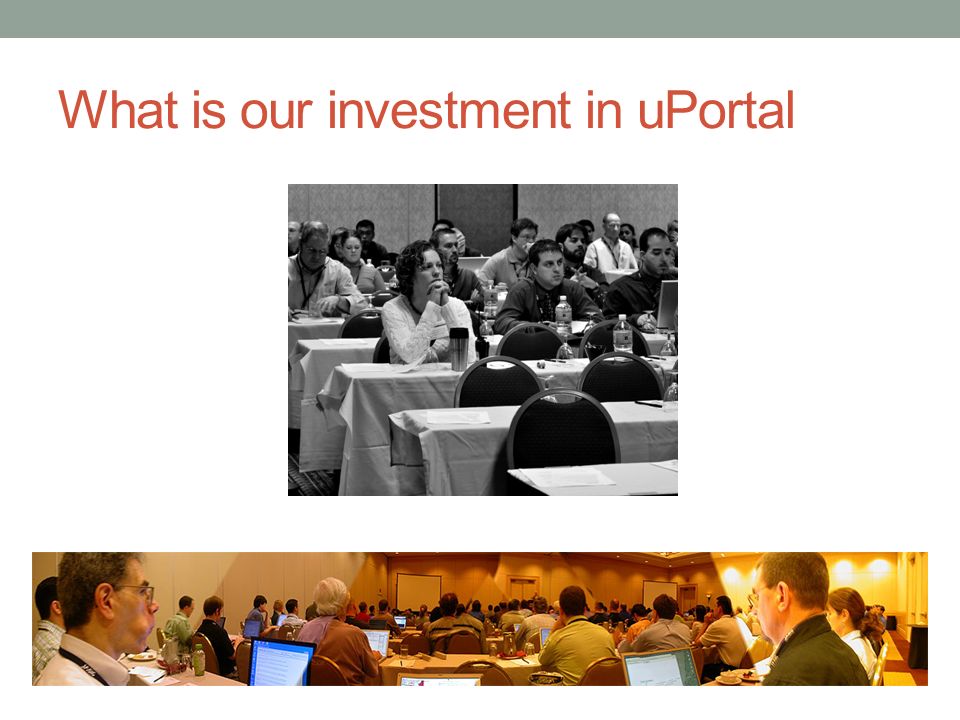 What is our investment in uPortal